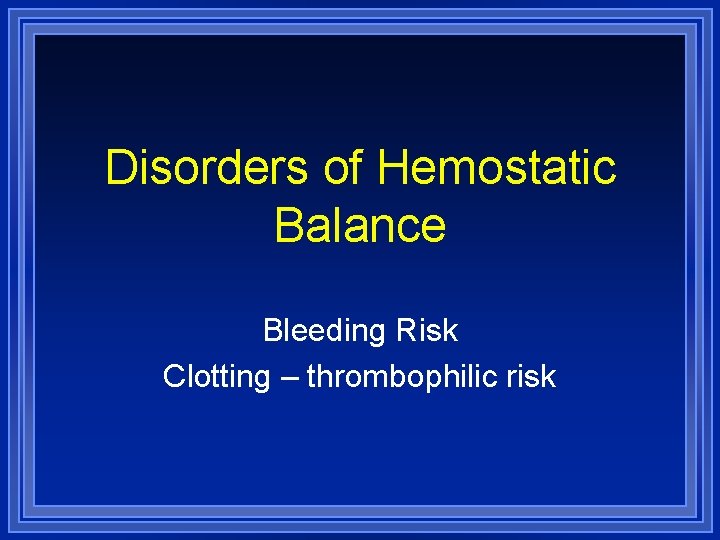 Disorders of Hemostatic Balance

Bleeding Risk
Clotting – thrombophilic risk